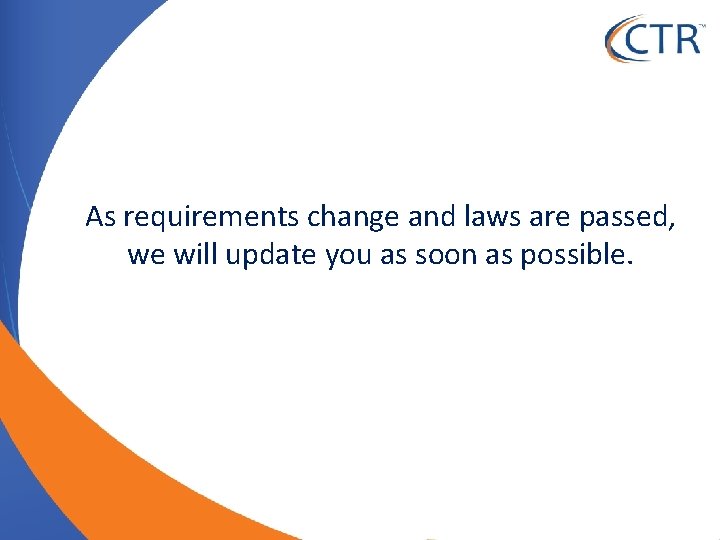 CTR™

As requirements change and laws are passed, we will update you as soon as possible.